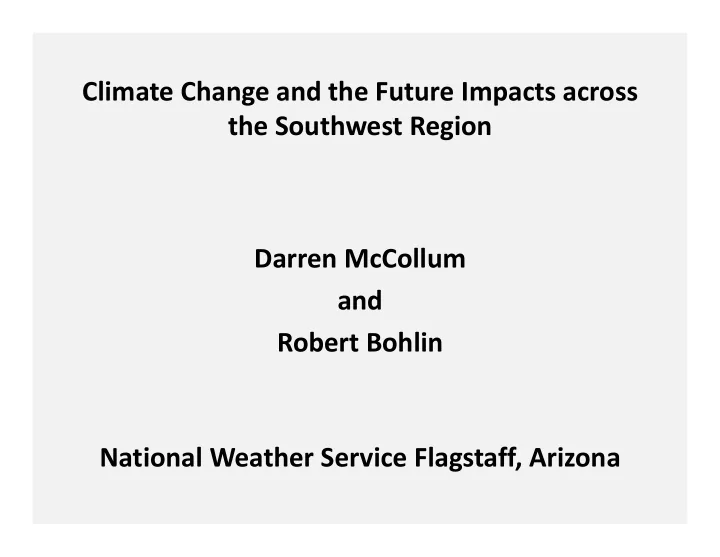 Climate Change and the Future Impacts across the Southwest Region

Darren McCollum
and
Robert Bohlin

National Weather Service Flagstaff, Arizona